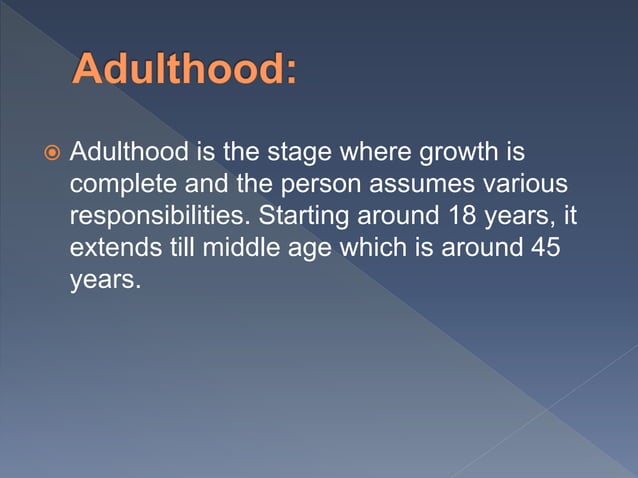 Adulthood:

Adulthood is the stage where growth is complete and the person assumes various responsibilities. Starting around 18 years, it extends till middle age which is around 45 years.